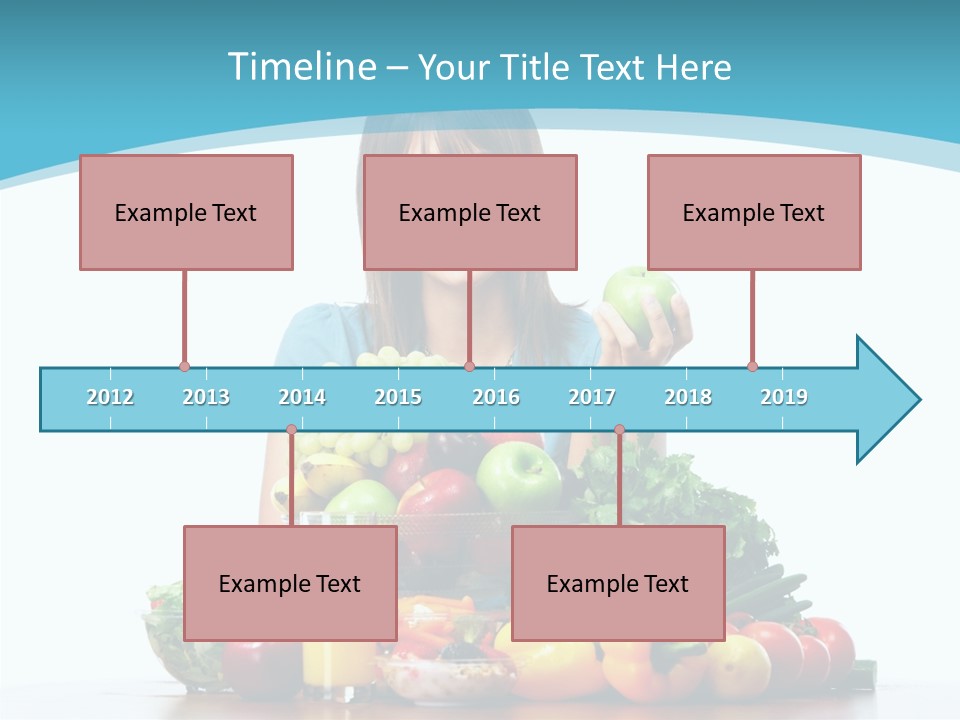 Timeline – Your Title Text Here

Example Text

Example Text

Example Text

2012 2013 2014 2015 2016 2017 2018 2019

Example Text

Example Text